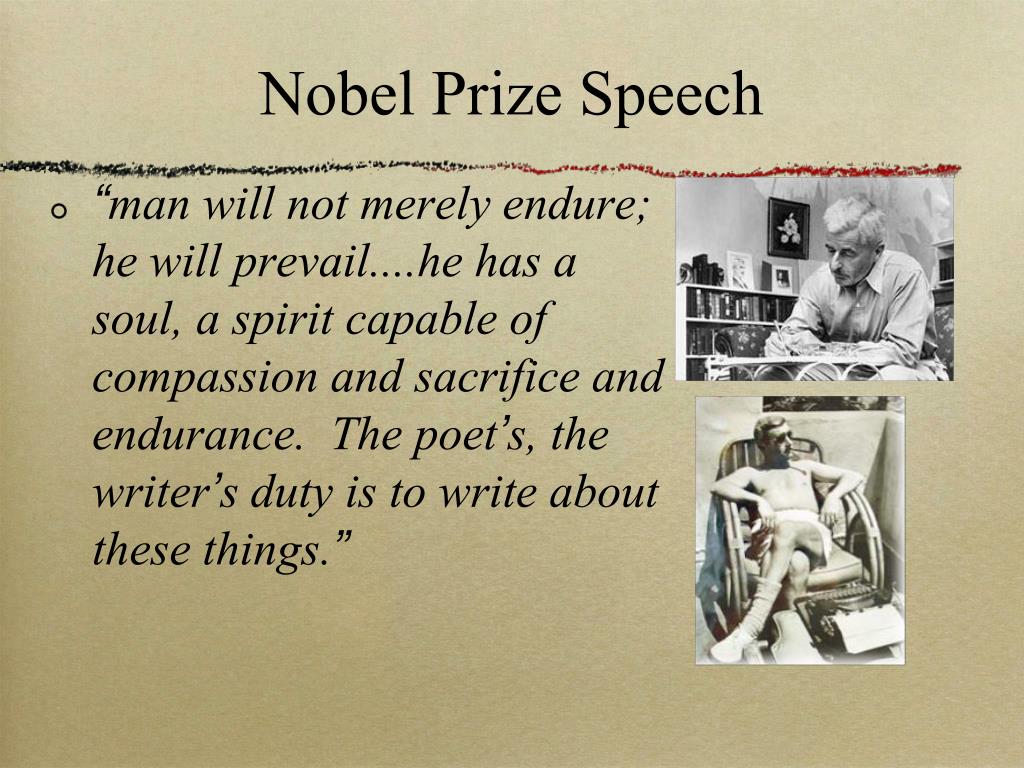 Nobel Prize Speech

“man will not merely endure; he will prevail....he has a soul, a spirit capable of compassion and sacrifice and endurance. The poet’s, the writer’s duty is to write about these things.”